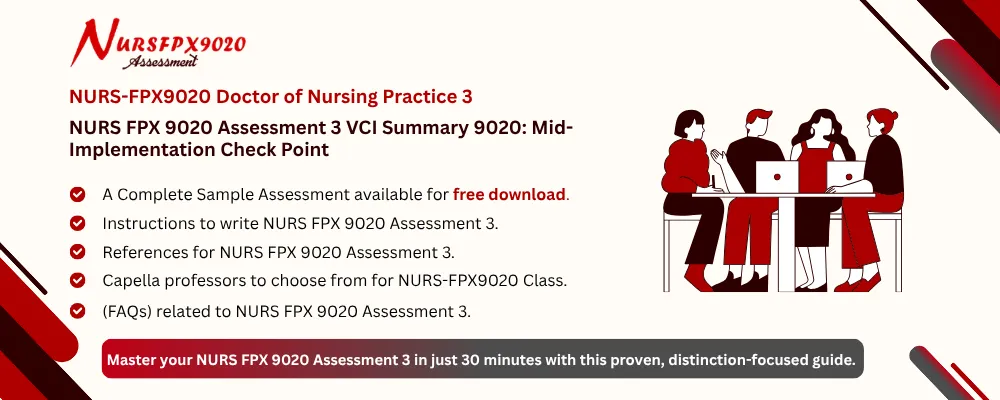 NURSFPX9020
Assessment

NURS-FPX9020 Doctor of Nursing Practice 3

NURS FPX 9020 Assessment 3 VCI Summary 9020: Mid-Implementation Check Point

A Complete Sample Assessment available for free download.

Instructions to write NURS FPX 9020 Assessment 3.

References for NURS FPX 9020 Assessment 3.

Capella professors to choose from for NURS-FPX9020 Class.

(FAQs) related to NURS FPX 9020 Assessment 3.

Master your NURS FPX 9020 Assessment 3 in just 30 minutes with this proven, distinction-focused guide.